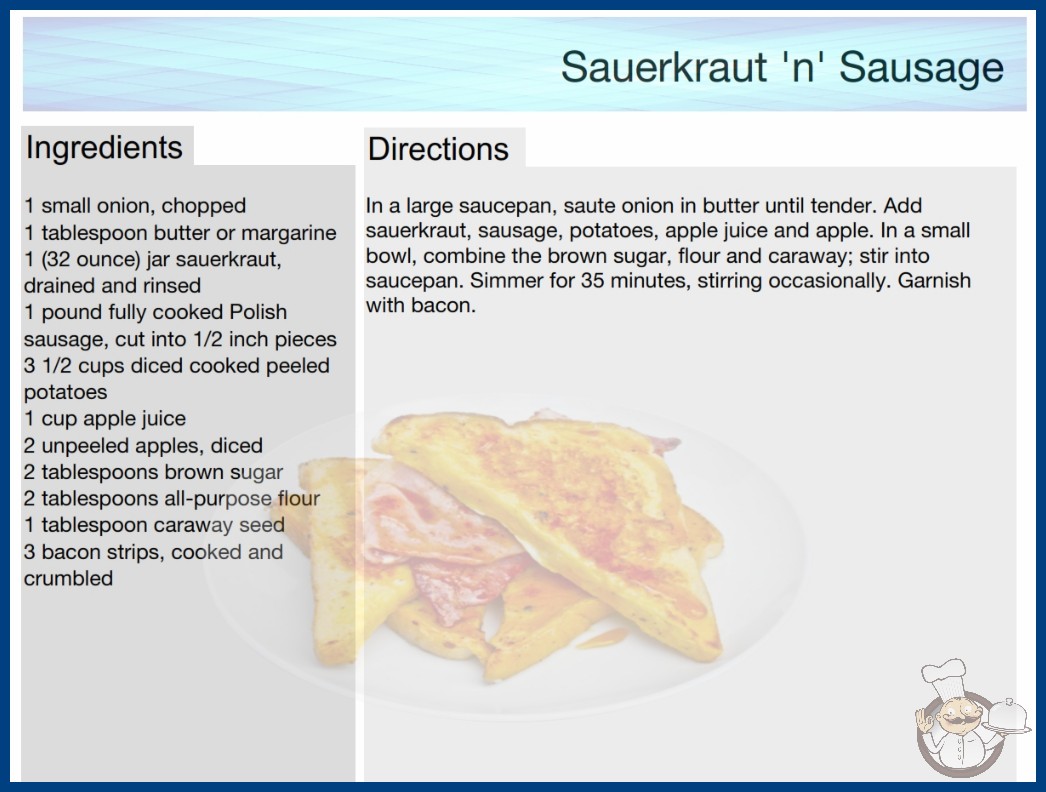 Sauerkraut 'n' Sausage

Ingredients

1 small onion, chopped
1 tablespoon butter or margarine
1 (32 ounce) jar sauerkraut, drained and rinsed
1 pound fully cooked Polish sausage, cut into 1/2 inch pieces
3 1/2 cups diced cooked peeled potatoes
1 cup apple juice
2 unpeeled apples, diced
2 tablespoons brown sugar
2 tablespoons all-purpose flour
1 tablespoon caraway seed
3 bacon strips, cooked and crumbled

Directions

In a large saucepan, saute onion in butter until tender. Add sauerkraut, sausage, potatoes, apple juice and apple. In a small bowl, combine the brown sugar, flour and caraway; stir into saucepan. Simmer for 35 minutes, stirring occasionally. Garnish with bacon.